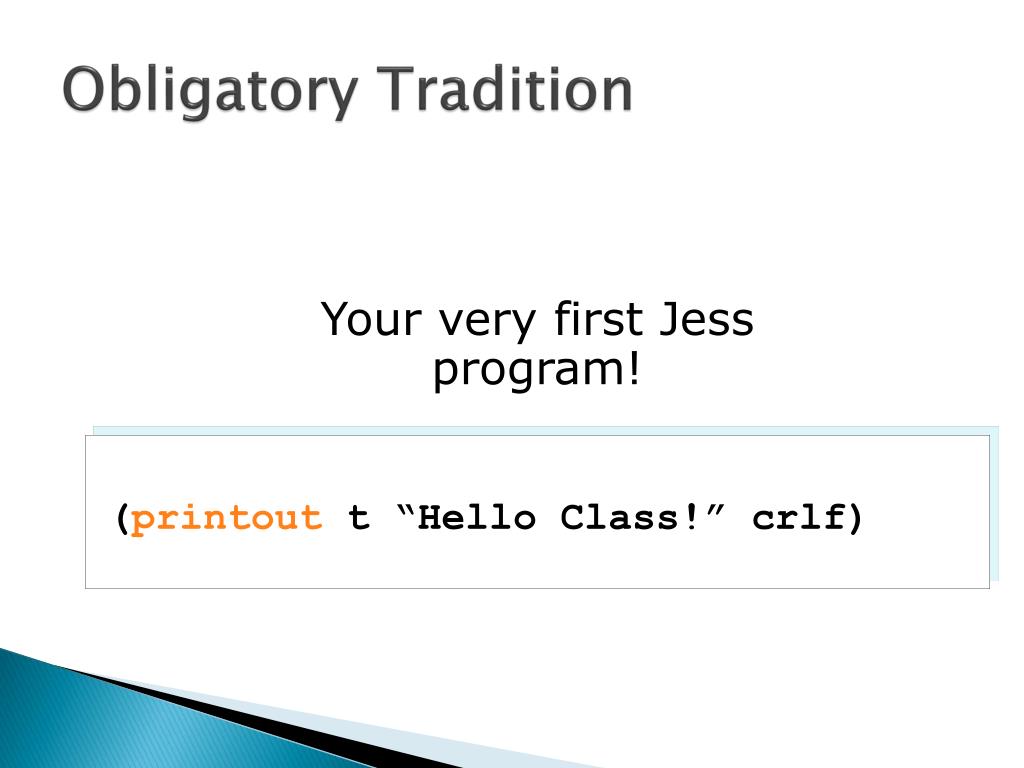 Obligatory Tradition

Your very first Jess program!

(printout t “Hello Class!” crlf)